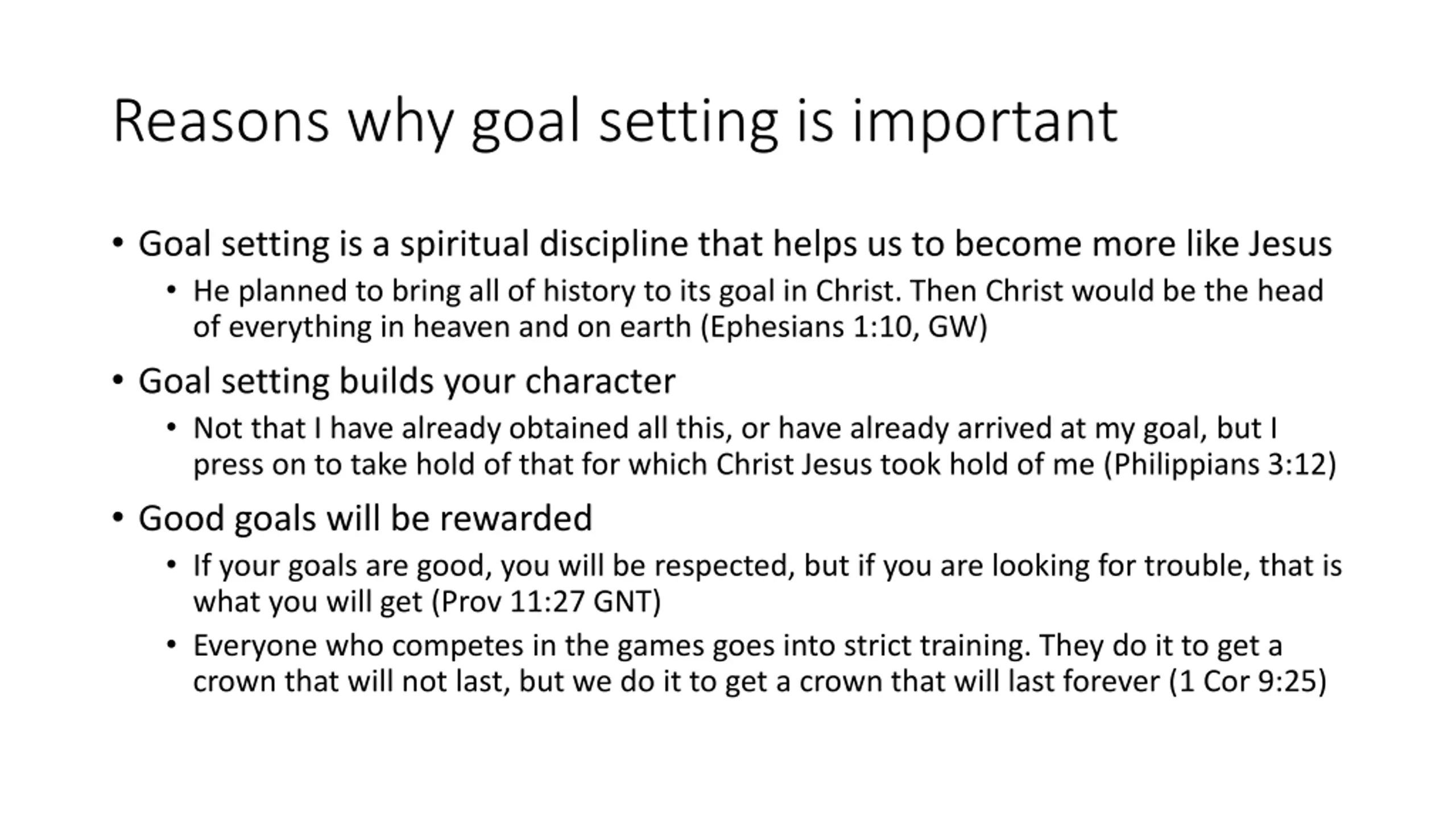 Reasons why goal setting is important

• Goal setting is a spiritual discipline that helps us to become more like Jesus
  • He planned to bring all of history to its goal in Christ. Then Christ would be the head of everything in heaven and on earth (Ephesians 1:10, GW)
• Goal setting builds your character
  • Not that I have already obtained all this, or have already arrived at my goal, but I press on to take hold of that for which Christ Jesus took hold of me (Philippians 3:12)
• Good goals will be rewarded
  • If your goals are good, you will be respected, but if you are looking for trouble, that is what you will get (Prov 11:27 GNT)
  • Everyone who competes in the games goes into strict training. They do it to get a crown that will not last, but we do it to get a crown that will last forever (1 Cor 9:25)